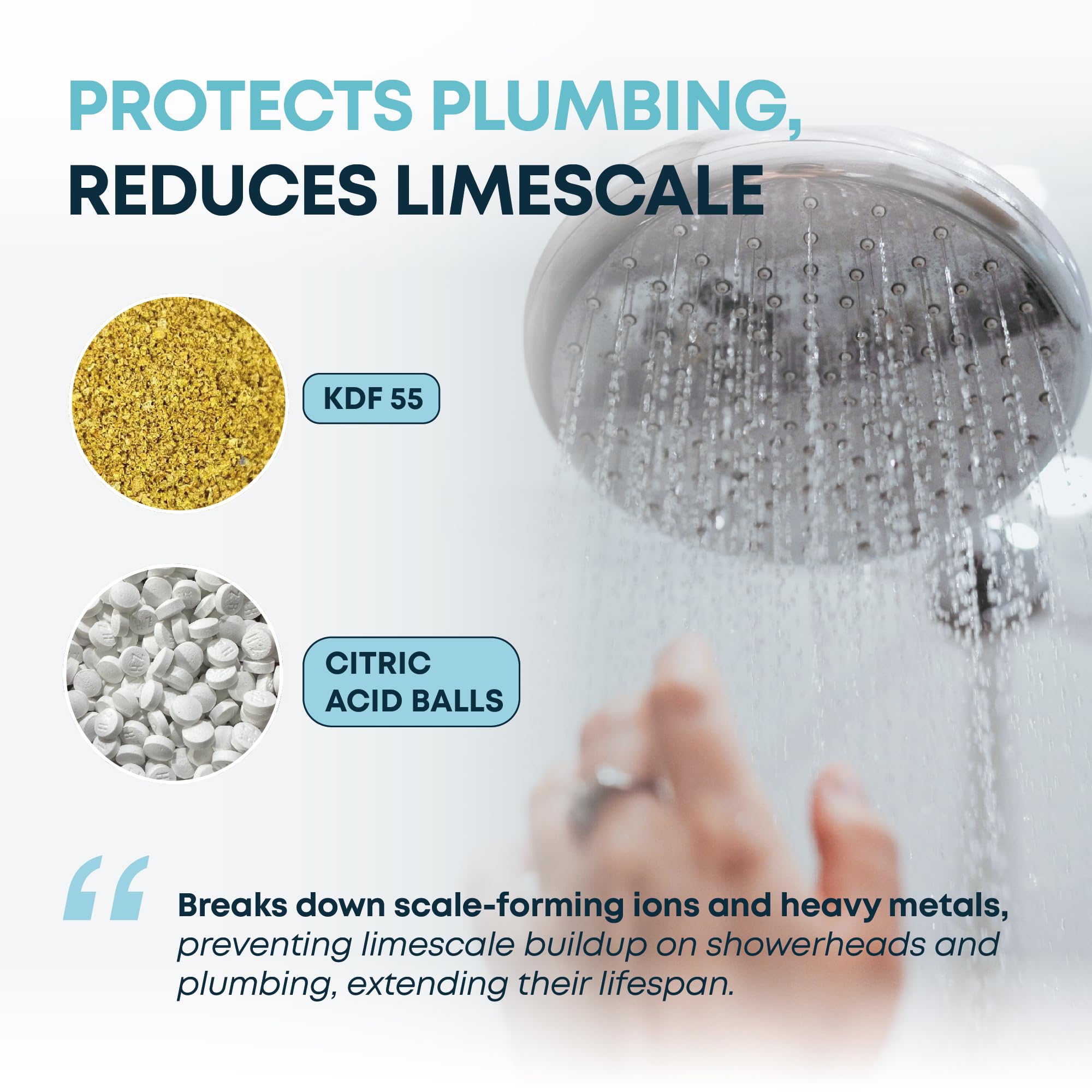 PROTECTS PLUMBING,
REDUCES LIMESCALE

KDF 55

CITRIC ACID BALLS

“

Breaks down scale-forming ions and heavy metals, preventing limescale buildup on showerheads and plumbing, extending their lifespan.